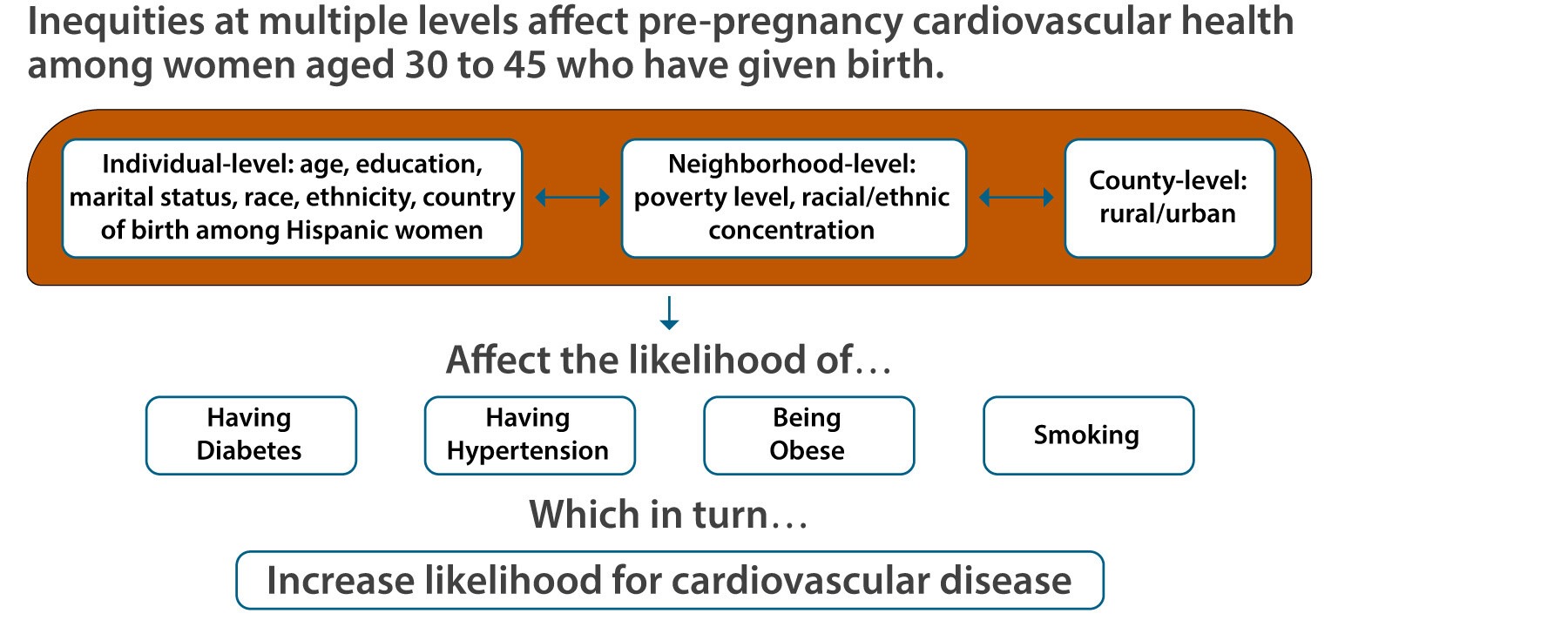 Inequities at multiple levels affect pre-pregnancy cardiovascular health among women aged 30 to 45 who have given birth.

Individual-level: age, education, marital status, race, ethnicity, country of birth among Hispanic women

Neighborhood-level: poverty level, racial/ethnic concentration

County-level: rural/urban

Affect the likelihood of…

Having Diabetes

Having Hypertension

Being Obese

Smoking

Which in turn…

Increase likelihood for cardiovascular disease